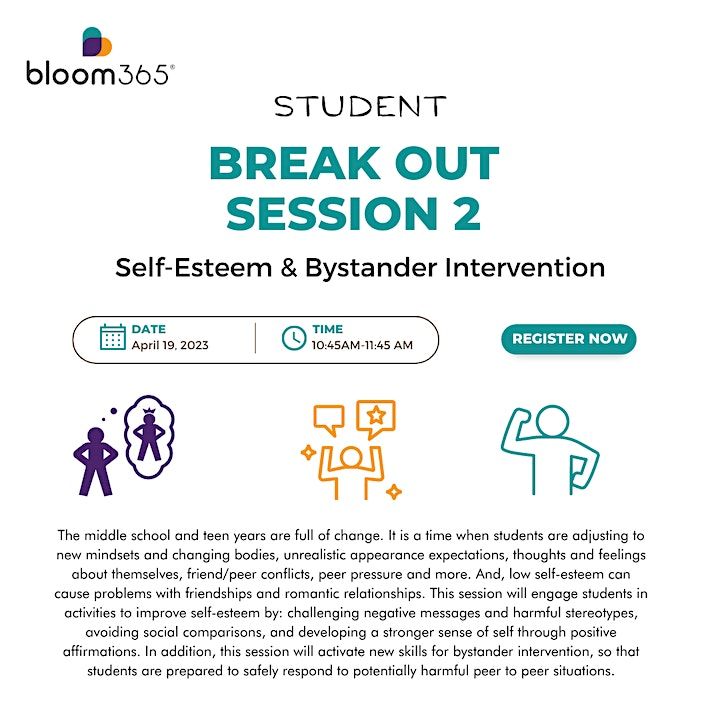 bloom365®

STUDENT

BREAK OUT SESSION 2

Self-Esteem & Bystander Intervention

DATE
April 19, 2023

TIME
10:45AM-11:45 AM

REGISTER NOW

The middle school and teen years are full of change. It is a time when students are adjusting to new mindsets and changing bodies, unrealistic appearance expectations, thoughts and feelings about themselves, friend/peer conflicts, peer pressure and more. And, low self-esteem can cause problems with friendships and romantic relationships. This session will engage students in activities to improve self-esteem by: challenging negative messages and harmful stereotypes, avoiding social comparisons, and developing a stronger sense of self through positive affirmations. In addition, this session will activate new skills for bystander intervention, so that students are prepared to safely respond to potentially harmful peer to peer situations.